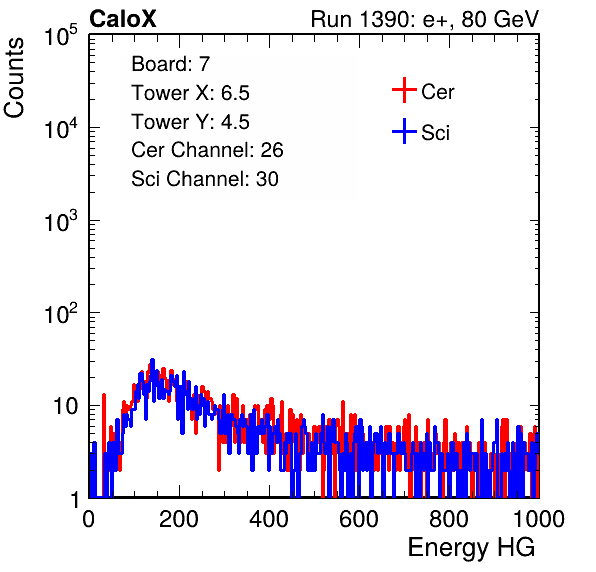 CaloX

Run 1390: e+, 80 GeV

Counts

$10^5$

$10^4$

$10^3$

$10^2$

10

1

Board: 7

Tower X: 6.5

Tower Y: 4.5

Cer Channel: 26

Sci Channel: 30

Cer

Sci

0

200

400

600

800

1000

Energy HG